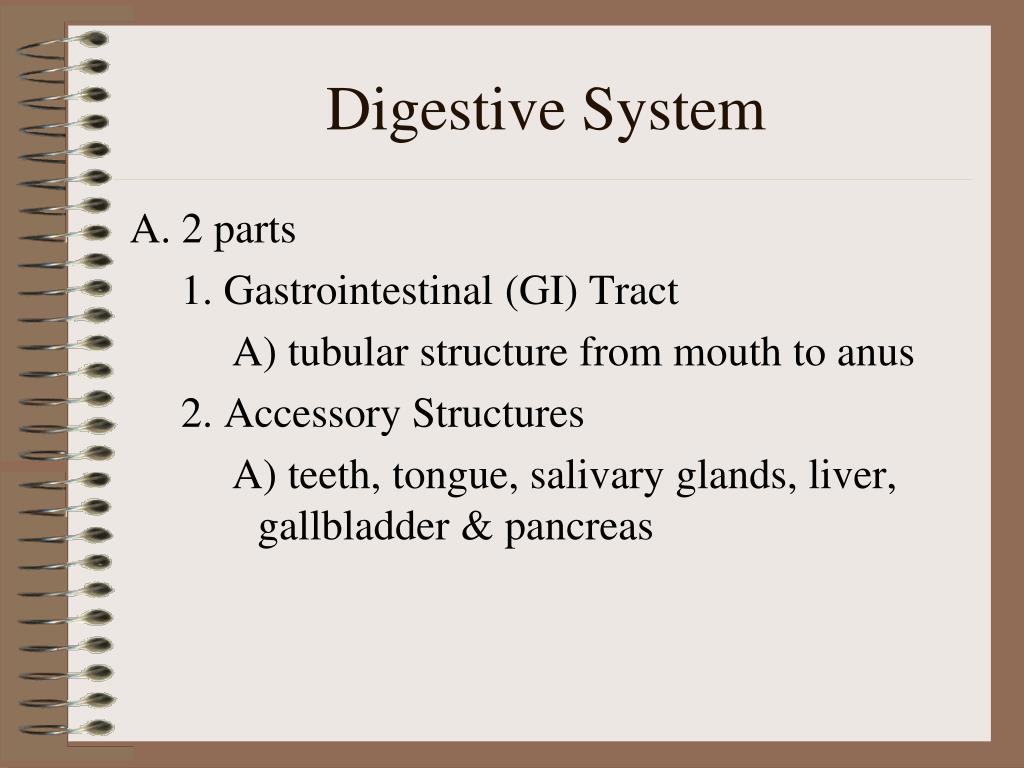 Digestive System

A. 2 parts

1. Gastrointestinal (GI) Tract

A) tubular structure from mouth to anus

2. Accessory Structures

A) teeth, tongue, salivary glands, liver, gallbladder & pancreas